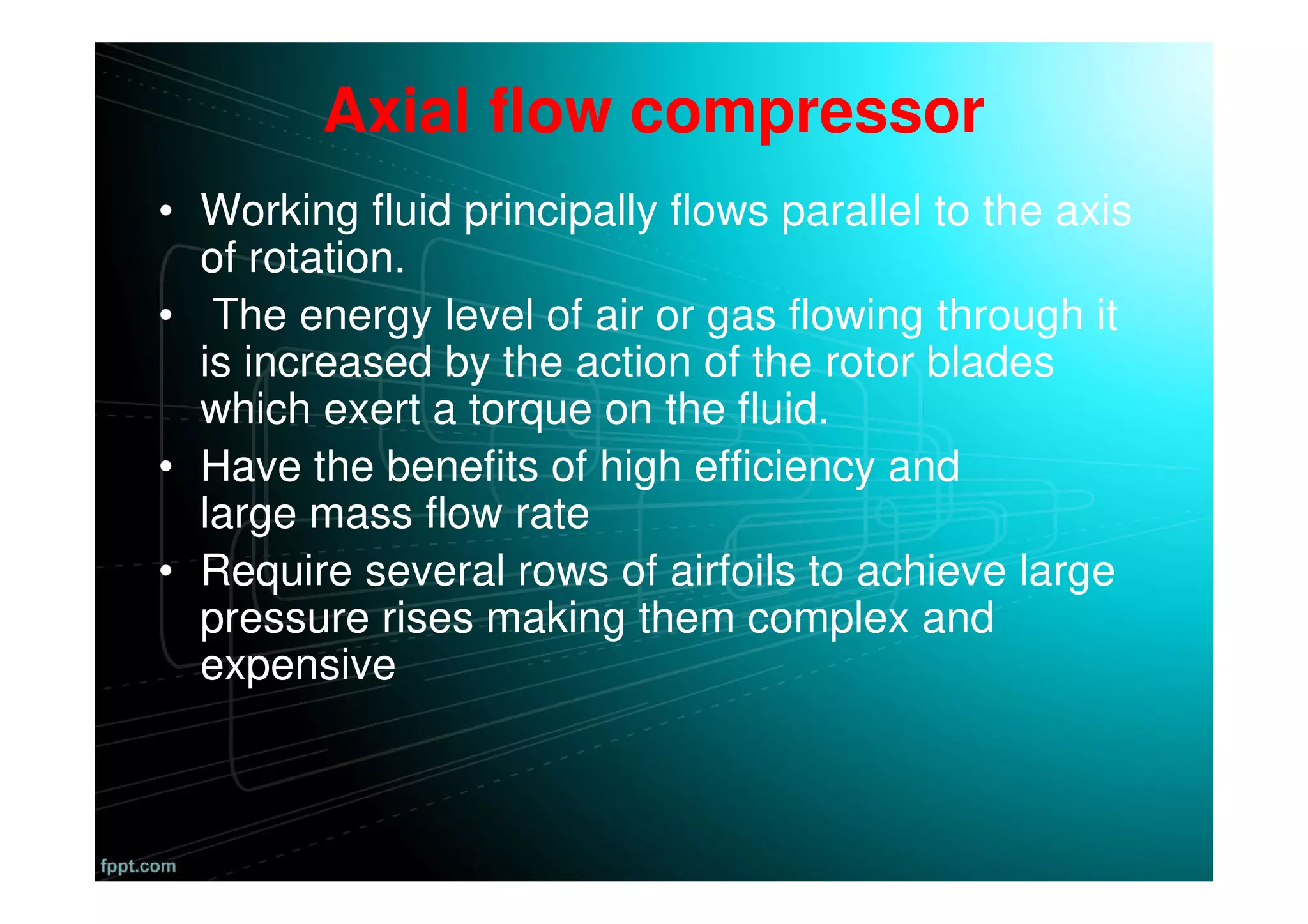 Axial flow compressor

• Working fluid principally flows parallel to the axis of rotation.
• The energy level of air or gas flowing through it is increased by the action of the rotor blades which exert a torque on the fluid.
• Have the benefits of high efficiency and large mass flow rate
• Require several rows of airfoils to achieve large pressure rises making them complex and expensive

fppt.com